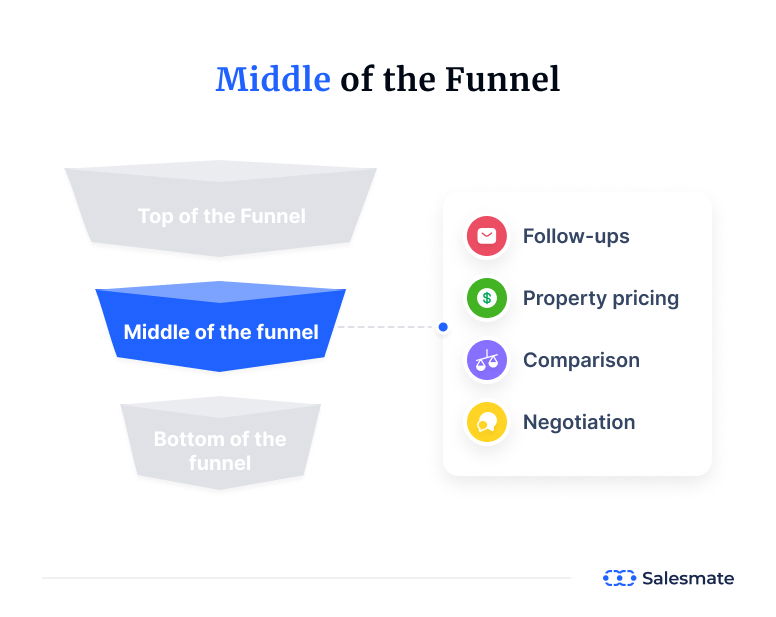 Middle of the Funnel

Top of the Funnel

Middle of the funnel

Bottom of the funnel

Follow-ups

Property pricing

Comparison

Negotiation

Salesmate